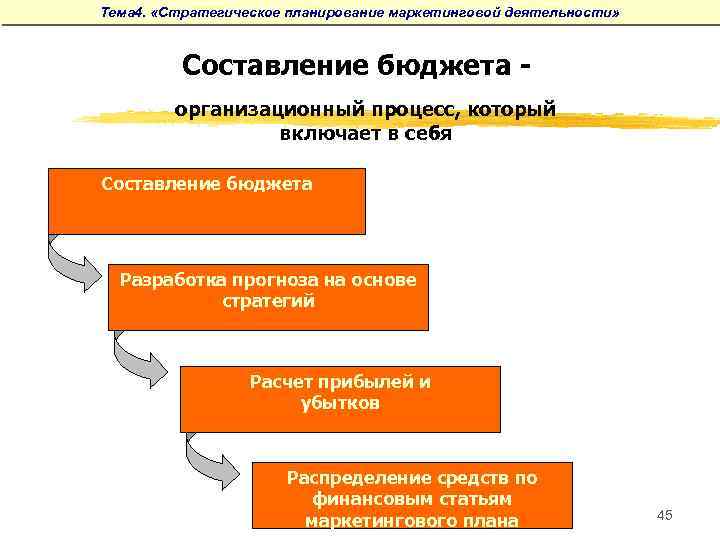 Тема4. «Стратегическое планирование маркетинговой деятельности»

Составление бюджета -

организационный процесс, который включает в себя

Составление бюджета

Разработка прогноза на основе стратегий

Расчет прибылей и убытков

Распределение средств по финансовым статьям маркетингового плана

45